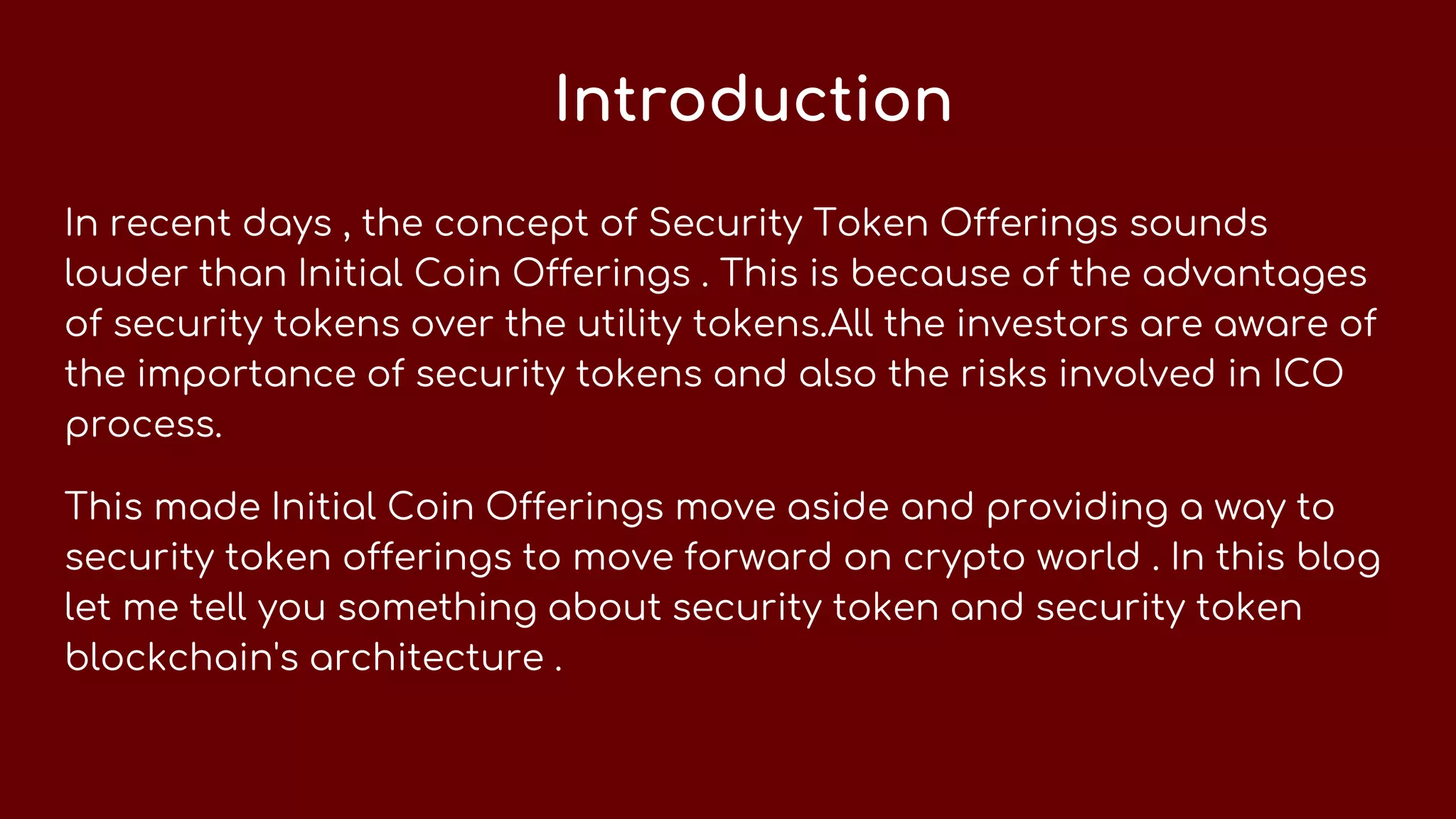 Introduction

In recent days , the concept of Security Token Offerings sounds louder than Initial Coin Offerings . This is because of the advantages of security tokens over the utility tokens.All the investors are aware of the importance of security tokens and also the risks involved in ICO process.

This made Initial Coin Offerings move aside and providing a way to security token offerings to move forward on crypto world . In this blog let me tell you something about security token and security token blockchain's architecture .